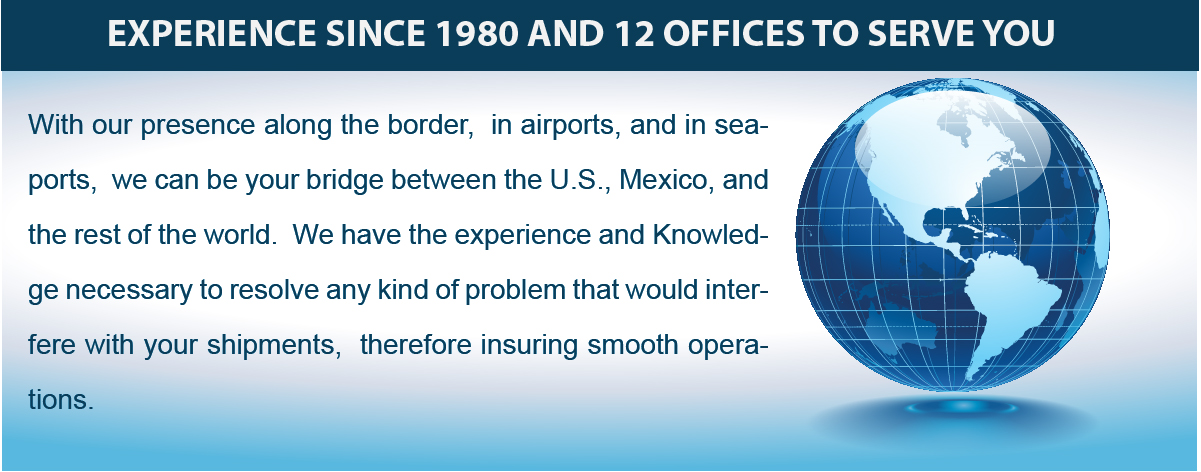 EXPERIENCE SINCE 1980 AND 12 OFFICES TO SERVE YOU

With our presence along the border, in airports, and in seaports, we can be your bridge between the U.S., Mexico, and the rest of the world. We have the experience and Knowledge necessary to resolve any kind of problem that would interfere with your shipments, therefore insuring smooth operations.